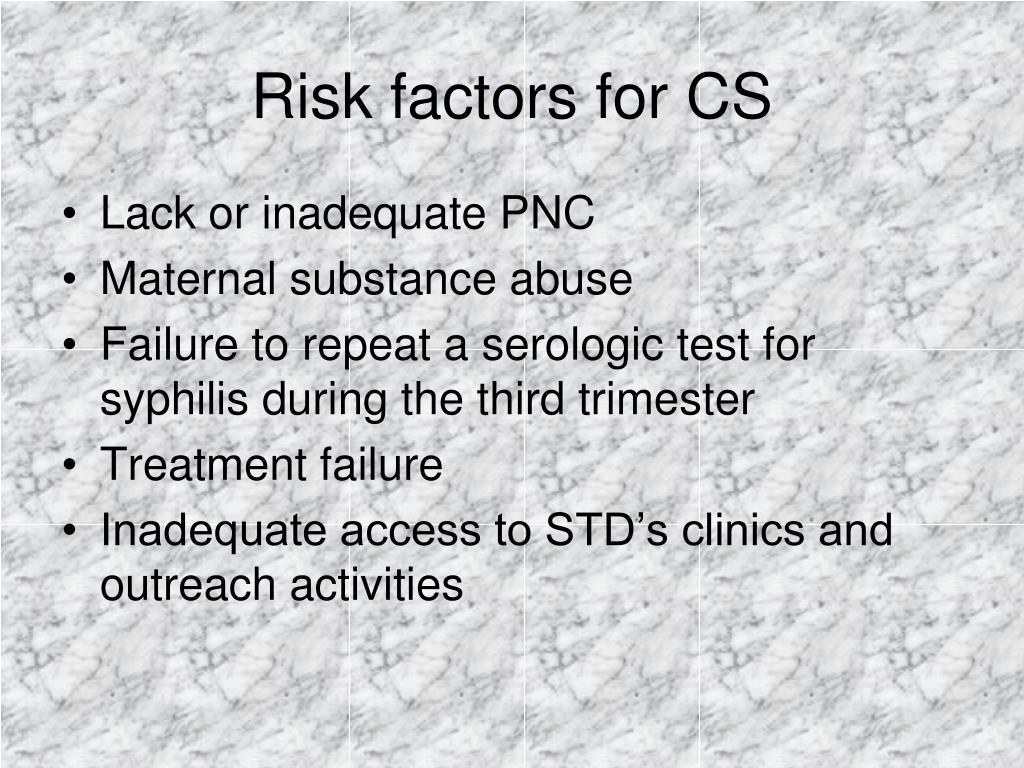 Risk factors for CS

• Lack or inadequate PNC
• Maternal substance abuse
• Failure to repeat a serologic test for syphilis during the third trimester
• Treatment failure
• Inadequate access to STD’s clinics and outreach activities